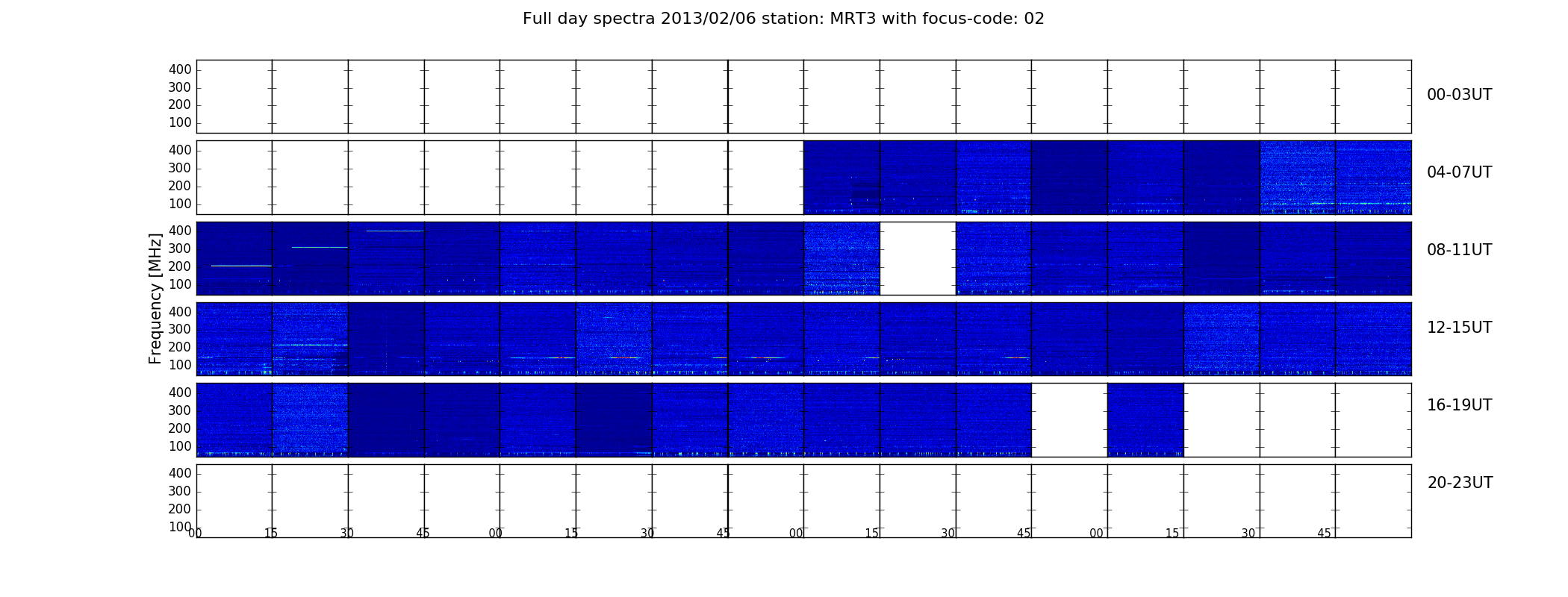 Full day spectra 2013/02/06 station: MRT3 with focus-code: 02

Frequency [MHz]

400
300
200
100
00-03UT

400
300
200
100
04-07UT

400
300
200
100
08-11UT

400
300
200
100
12-15UT

400
300
200
100
16-19UT

400
300
200
100
20-23UT

00 15 30 45 00 15 30 45 00 15 30 45 00 15 30 45